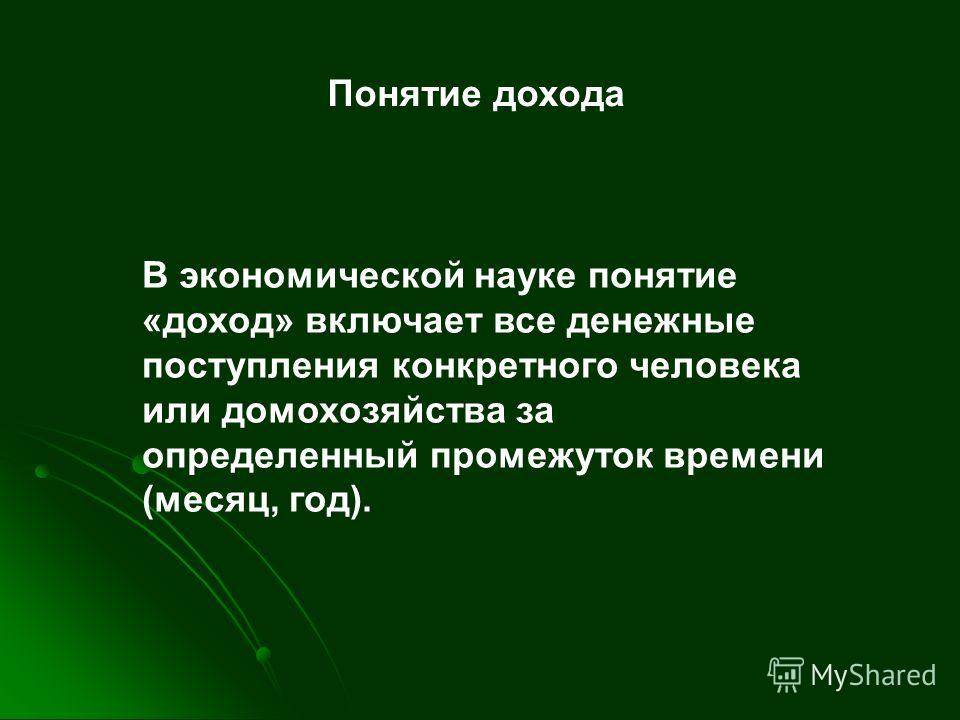 Понятие дохода

В экономической науке понятие «доход» включает все денежные поступления конкретного человека или домохозяйства за определенный промежуток времени (месяц, год).

MyShared